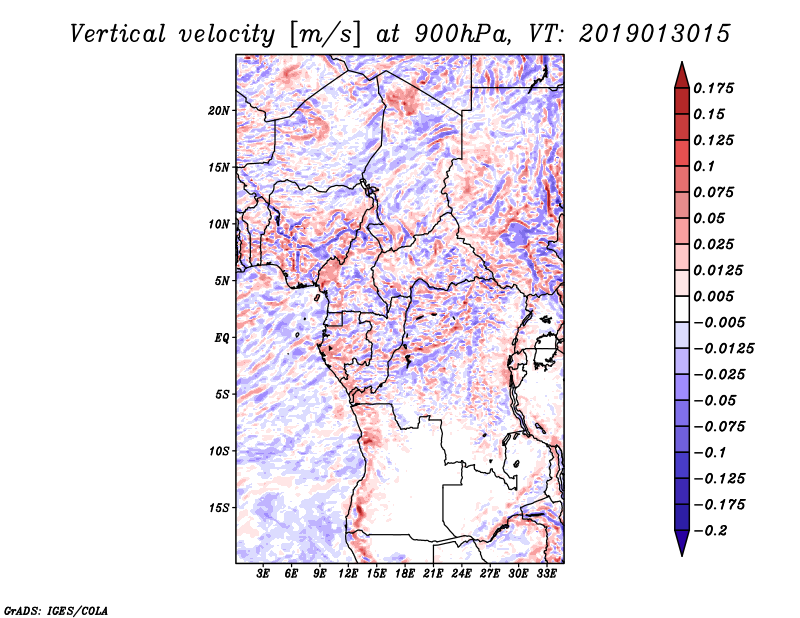 Vertical velocity [m/s] at 900hPa, VT: 2019013015

20N
15N
10N
5N
EQ
5S
10S
15S

3E 6E 9E 12E 15E 18E 21E 24E 27E 30E 33E

0.175
0.15
0.125
0.1
0.075
0.05
0.025
0.0125
0.005
−0.005
−0.0125
−0.025
−0.05
−0.075
−0.1
−0.125
−0.175
−0.2

GrADS: IGES/COLA